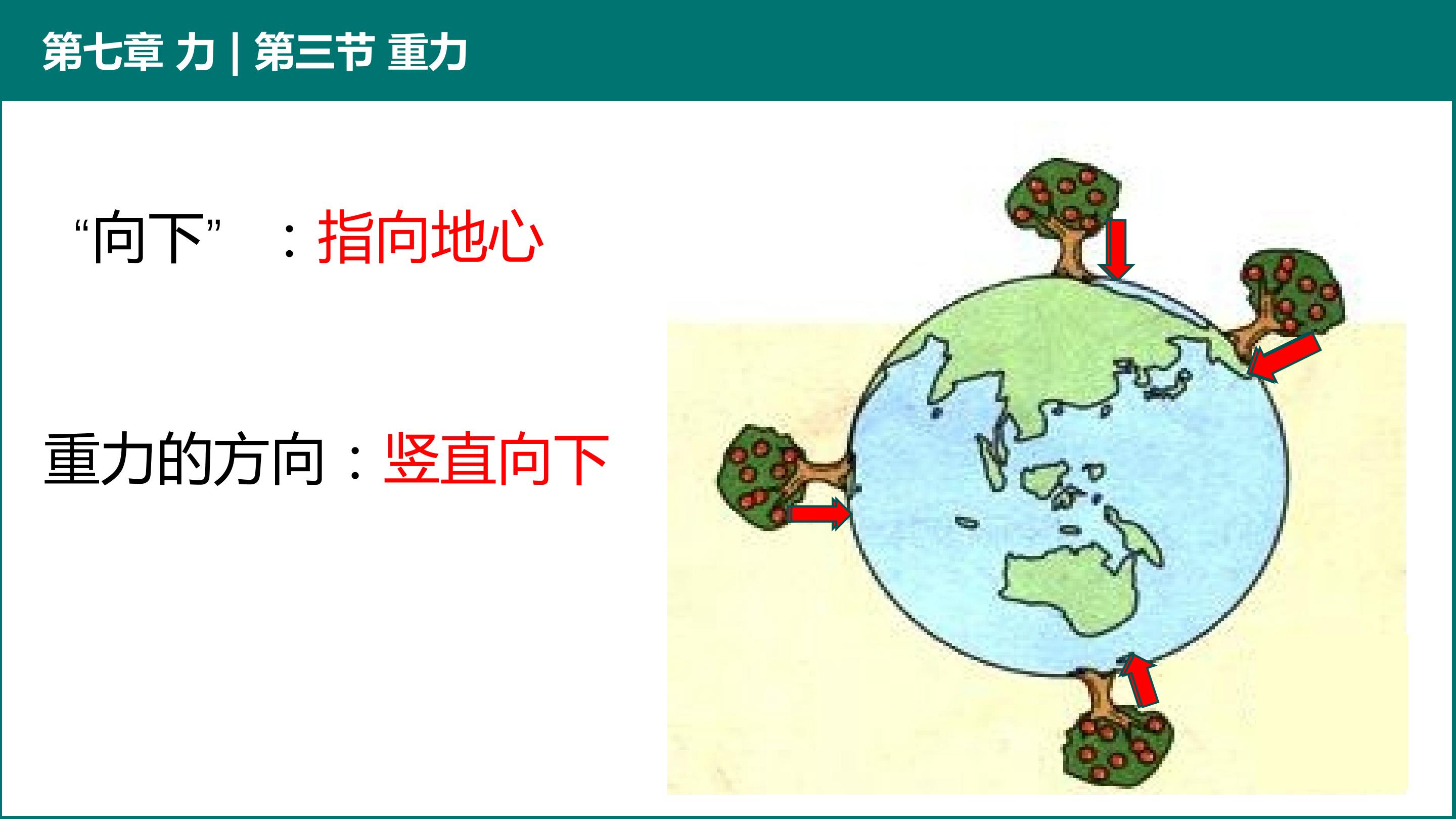 第七章 力 | 第三节 重力

“向下” ：指向地心

重力的方向：竖直向下